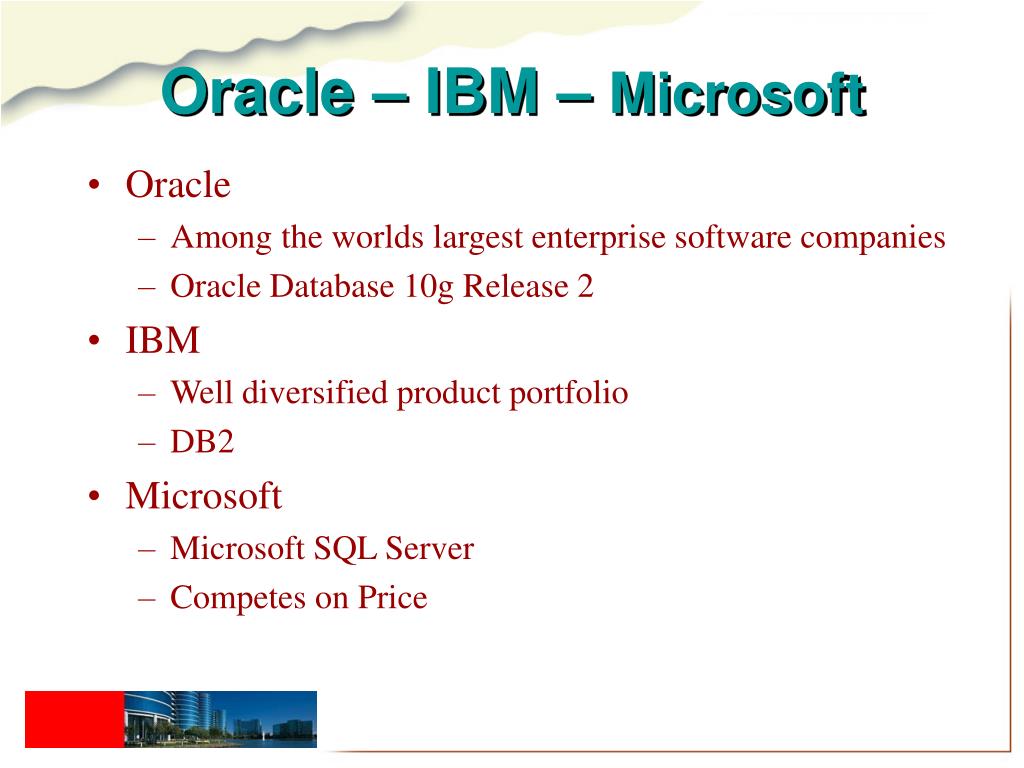 Oracle – IBM – Microsoft

• Oracle
– Among the worlds largest enterprise software companies
– Oracle Database 10g Release 2
• IBM
– Well diversified product portfolio
– DB2
• Microsoft
– Microsoft SQL Server
– Competes on Price